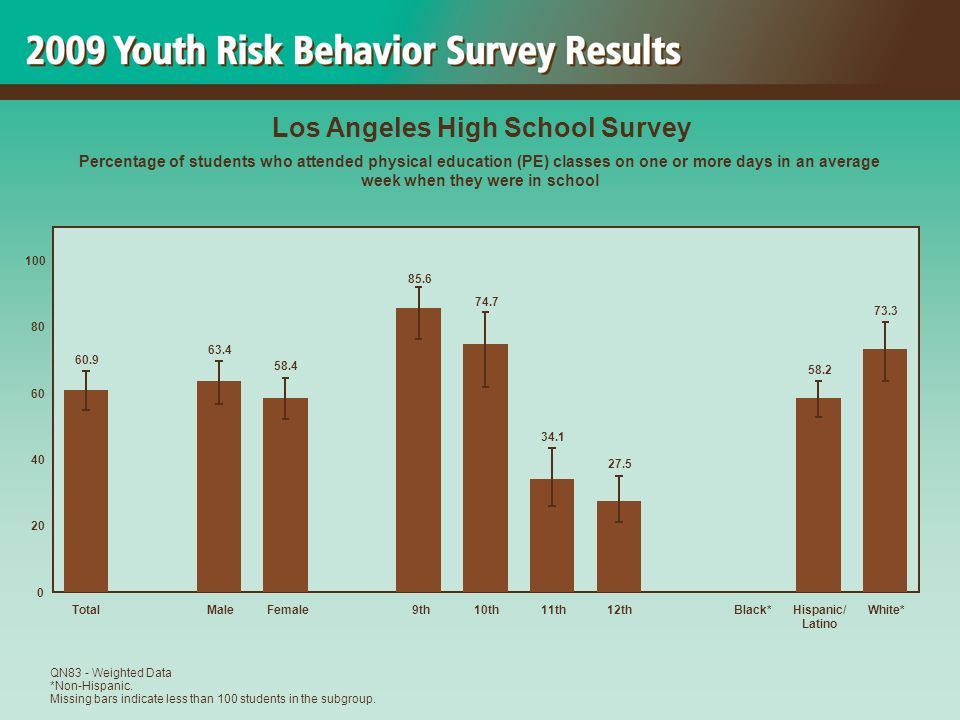 2009 Youth Risk Behavior Survey Results

Los Angeles High School Survey

Percentage of students who attended physical education (PE) classes on one or more days in an average week when they were in school

100
80
60
40
20
0

60.9
63.4
58.4
85.6
74.7
34.1
27.5
58.2
73.3

Total
Male
Female
9th
10th
11th
12th
Black*
Hispanic/ Latino
White*

QN83 - Weighted Data
*Non-Hispanic.
Missing bars indicate less than 100 students in the subgroup.